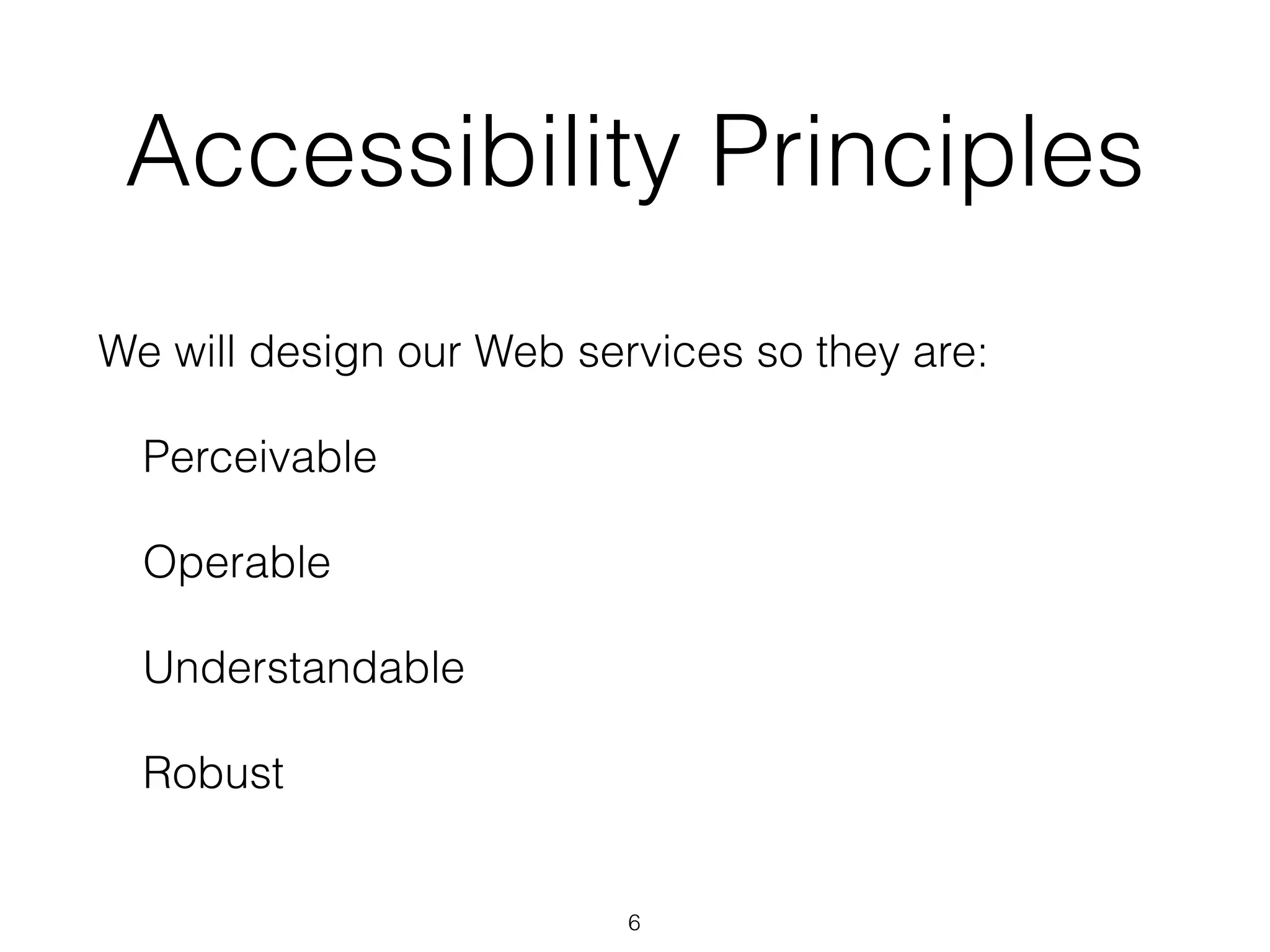 Accessibility Principles

We will design our Web services so they are:

Perceivable

Operable

Understandable

Robust

6